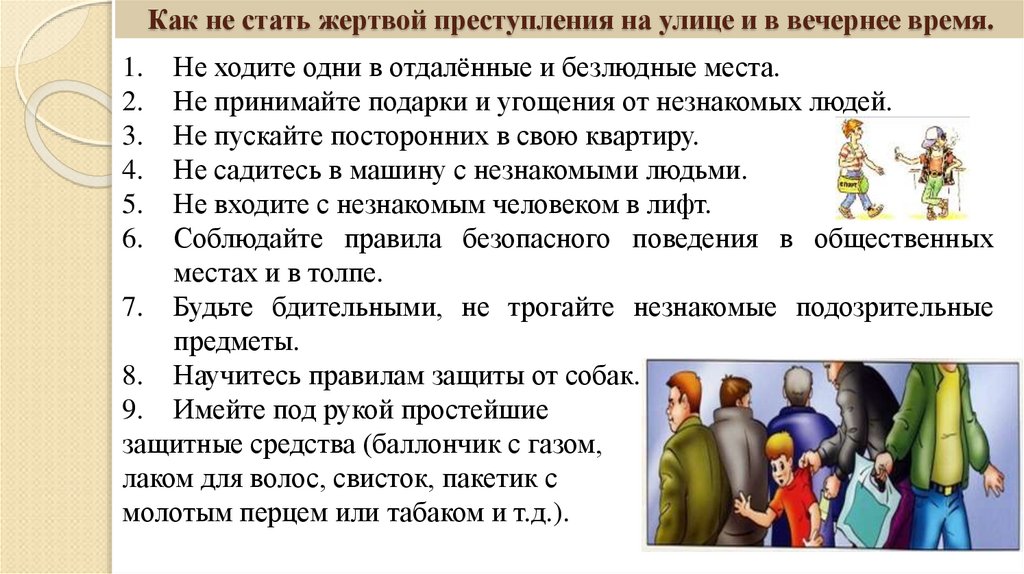 Как не стать жертвой преступления на улице и в вечернее время.

1. Не ходите одни в отдалённые и безлюдные места.
2. Не принимайте подарки и угощения от незнакомых людей.
3. Не пускайте посторонних в свою квартиру.
4. Не садитесь в машину с незнакомыми людьми.
5. Не входите с незнакомым человеком в лифт.
6. Соблюдайте правила безопасного поведения в общественных местах и в толпе.
7. Будьте бдительными, не трогайте незнакомые подозрительные предметы.
8. Научитесь правилам защиты от собак.
9. Имейте под рукой простейшие защитные средства (баллончик с газом, лаком для волос, свисток, пакетик с молотым перцем или табаком и т.д.).